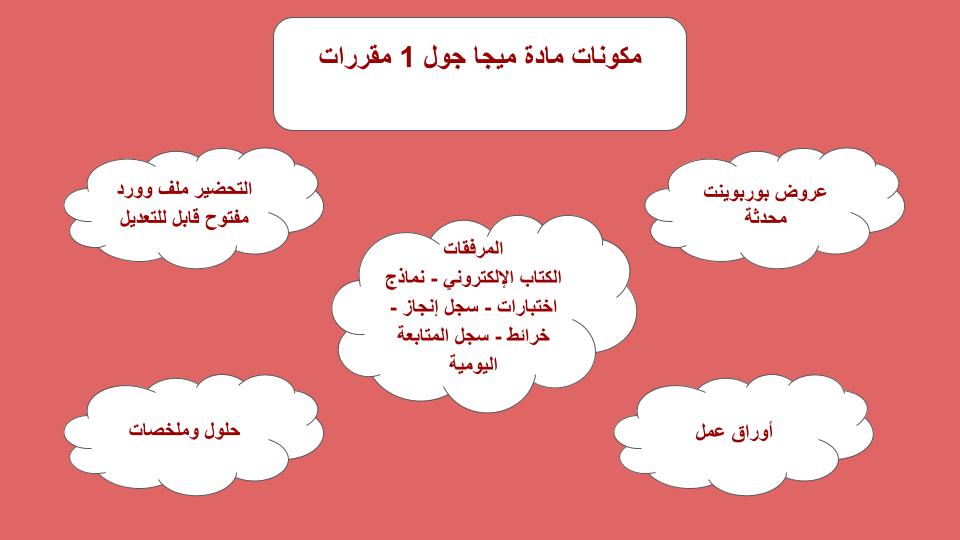 مكونات مادة ميجا جول 1 مقررات

عروض بوربوينت محدثة

التحضير ملف وورد مفتوح قابل للتعديل

المرفقات
الكتاب الإلكتروني - نماذج اختبارات - سجل إنجاز - خرائط - سجل المتابعة اليومية

أوراق عمل

حلول وملخصات